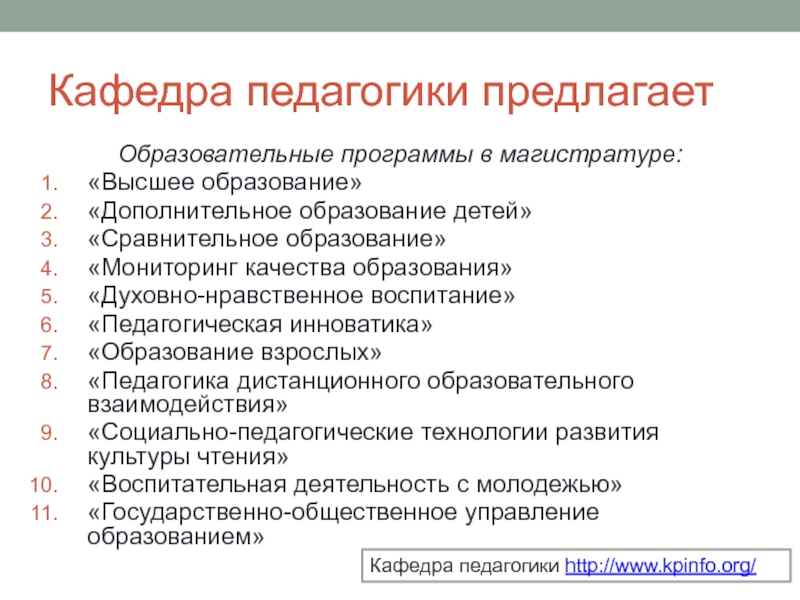 Кафедра педагогики предлагает

Образовательные программы в магистратуре:

1. «Высшее образование»
2. «Дополнительное образование детей»
3. «Сравнительное образование»
4. «Мониторинг качества образования»
5. «Духовно-нравственное воспитание»
6. «Педагогическая инноватика»
7. «Образование взрослых»
8. «Педагогика дистанционного образовательного взаимодействия»
9. «Социально-педагогические технологии развития культуры чтения»
10. «Воспитательная деятельность с молодежью»
11. «Государственно-общественное управление образованием»

Кафедра педагогики http://www.kpinfo.org/